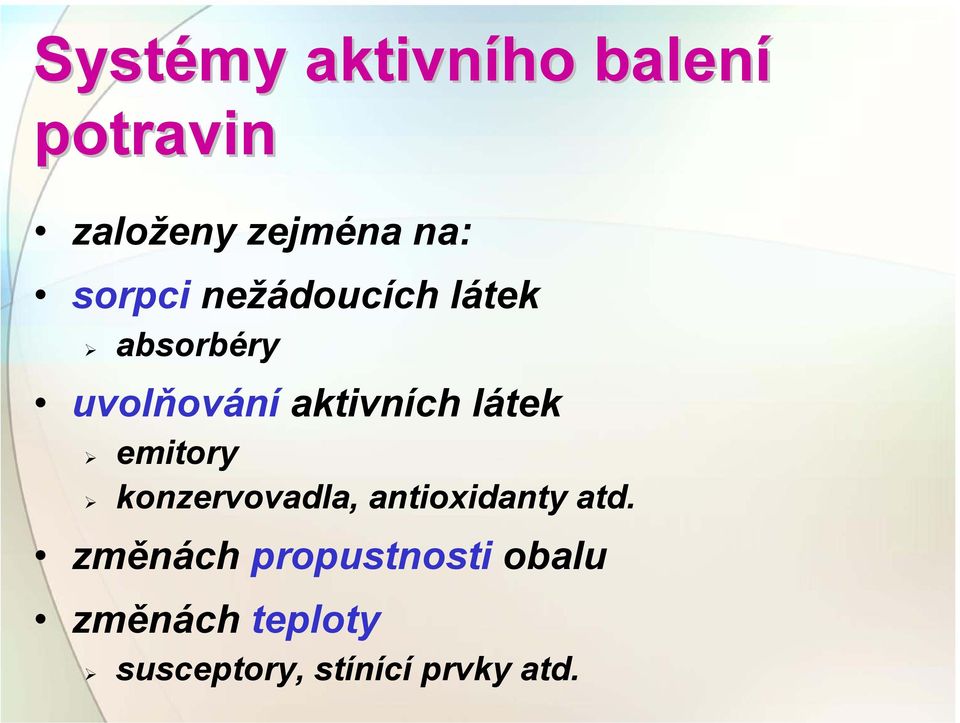 Systémy aktivního balení potravin

• založeny zejména na:
• sorpci nežádoucích látek
  ➢ absorbéry
• uvolňování aktivních látek
  ➢ emitory
  ➢ konzervovadla, antioxidanty atd.
• změnách propustnosti obalu
• změnách teploty
  ➢ susceptory, stínící prvky atd.